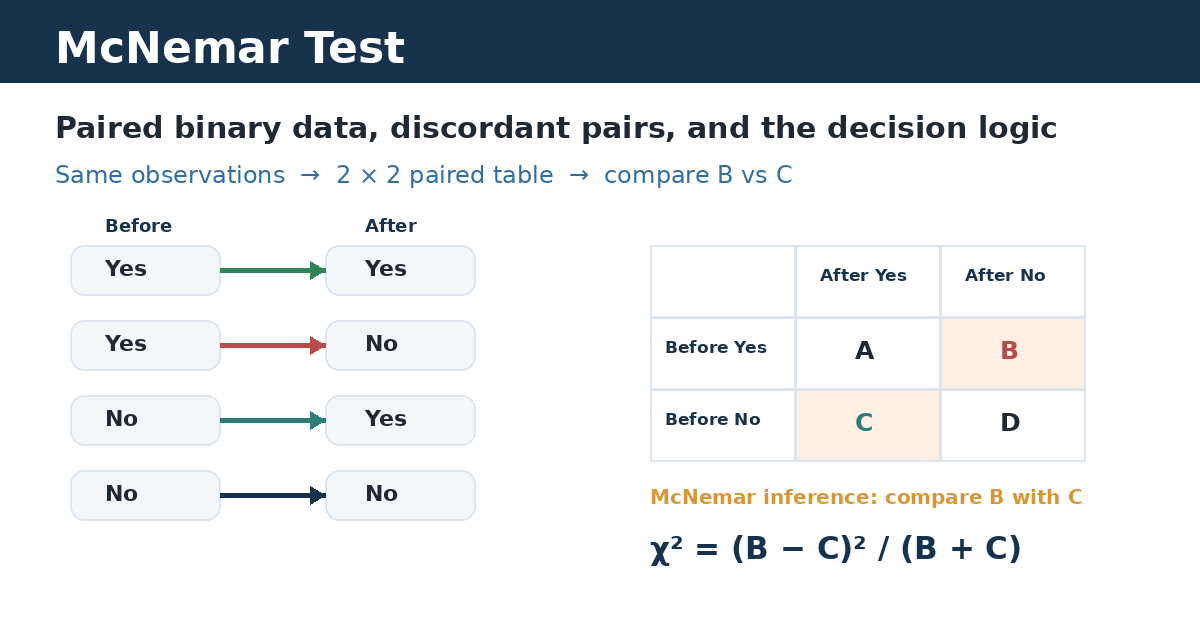 McNemar Test

Paired binary data, discordant pairs, and the decision logic

Same observations → 2 × 2 paired table → compare B vs C

Before

After

Yes

Yes

Yes

No

No

Yes

No

No

| | After Yes | After No |
|---|---|---|
| Before Yes | A | B |
| Before No | C | D |

McNemar inference: compare B with C

$\chi^2 = (B - C)^2 / (B + C)$